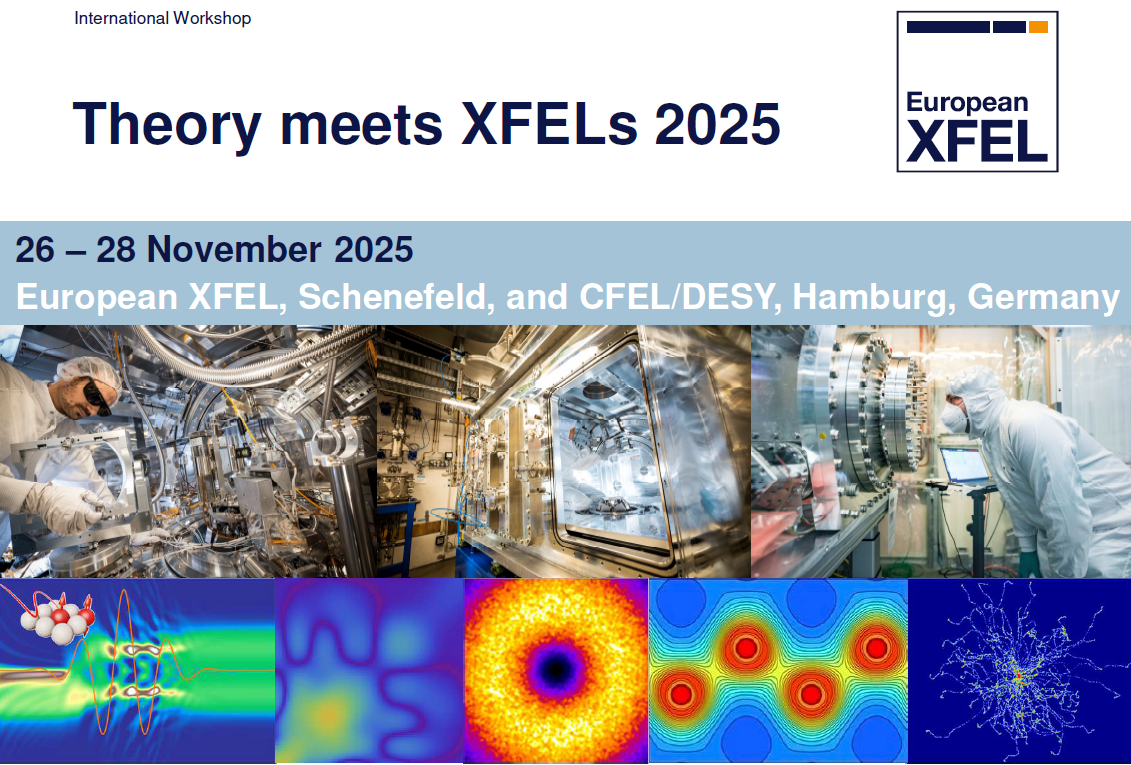 International Workshop

Theory meets XFELs 2025

European XFEL

26 – 28 November 2025

European XFEL, Schenefeld, and CFEL/DESY, Hamburg, Germany